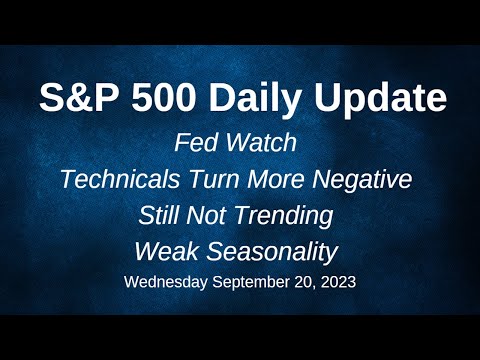 S&P 500 Daily Update

Fed Watch

Technicals Turn More Negative

Still Not Trending

Weak Seasonality

Wednesday September 20, 2023